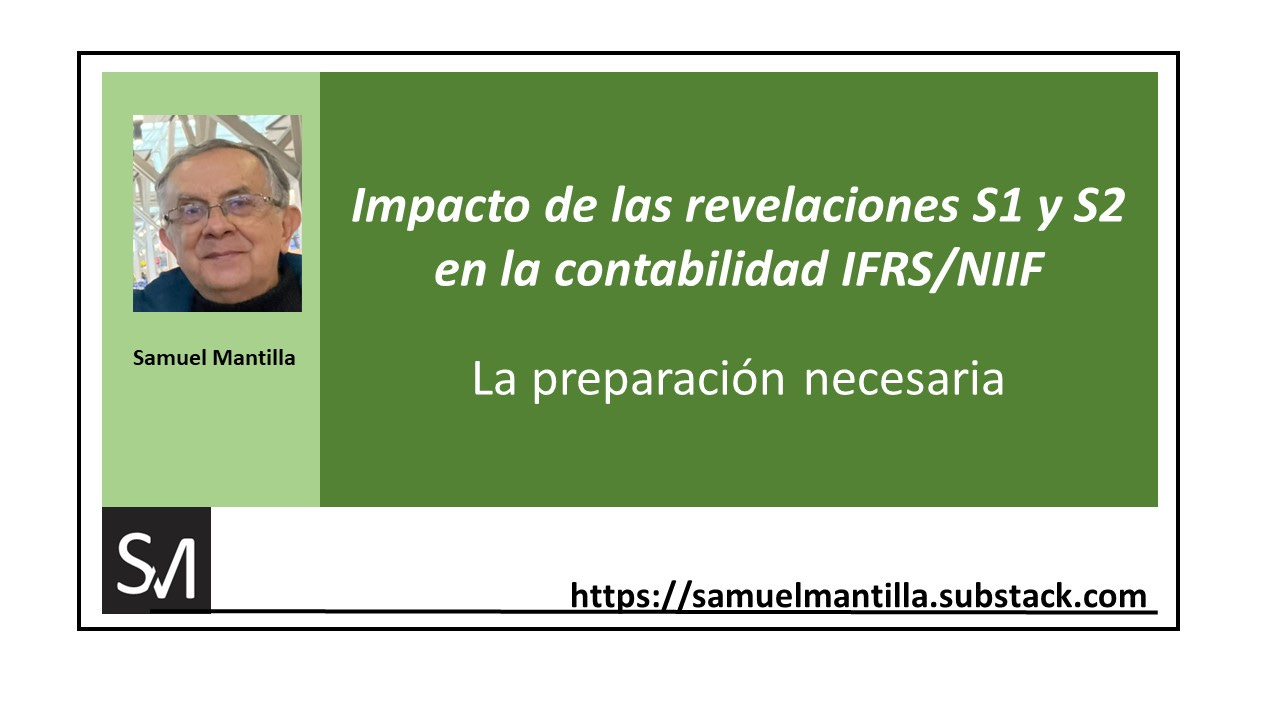 Samuel Mantilla

Impacto de las revelaciones S1 y S2 en la contabilidad IFRS/NIIF

La preparación necesaria

SM

https://samuelmantilla.substack.com